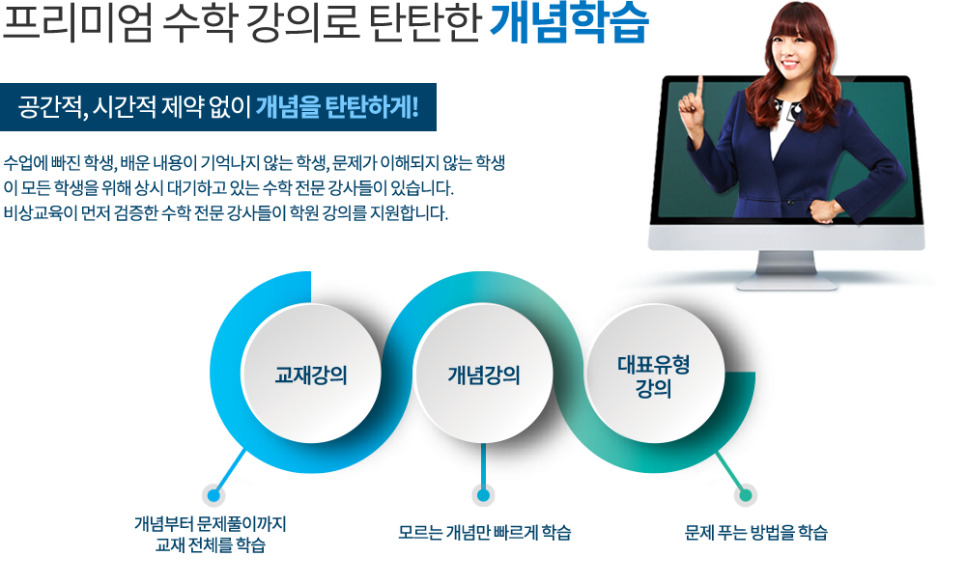 프리미엄 수학 강의로 탄탄한 개념학습

공간적, 시간적 제약 없이 개념을 탄탄하게!

수업에 빠진 학생, 배운 내용이 기억나지 않는 학생, 문제가 이해되지 않는 학생
이 모든 학생을 위해 상시 대기하고 있는 수학 전문 강사들이 있습니다.
비상교육이 먼저 검증한 수학 전문 강사들이 학원 강의를 지원합니다.

교재강의

개념강의

대표유형
강의

개념부터 문제풀이까지
교재 전체를 학습

모르는 개념만 빠르게 학습

문제 푸는 방법을 학습